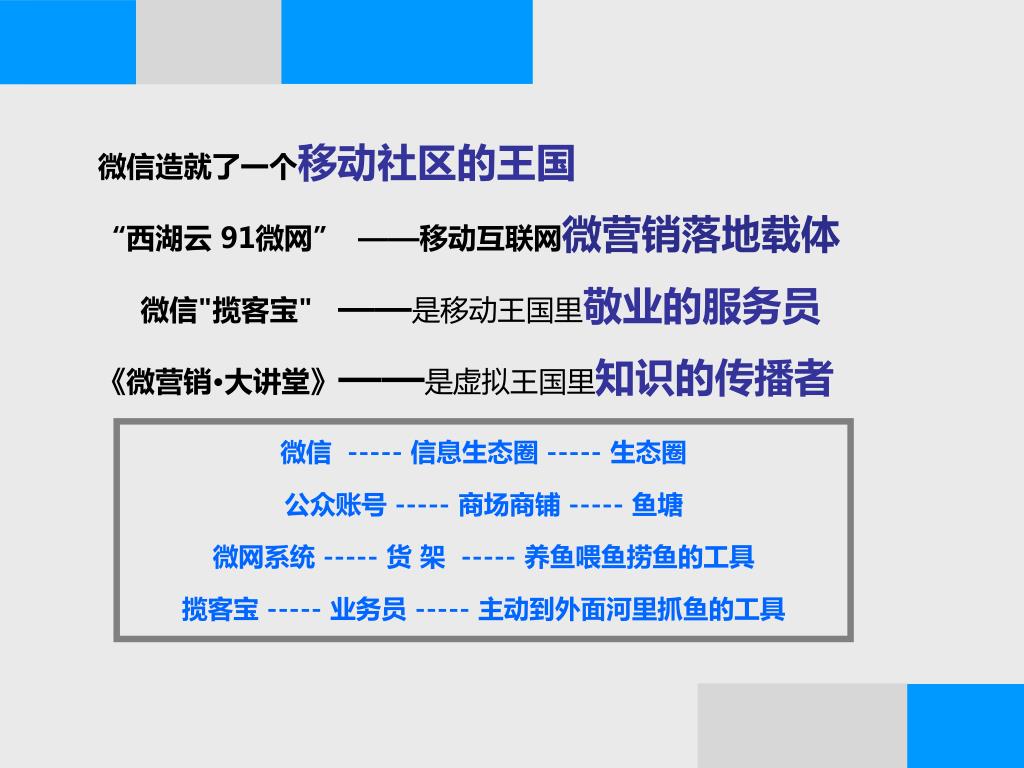 微信造就了一个移动社区的王国

“西湖云 91微网” ——移动互联网微营销落地载体

微信"揽客宝" ——是移动王国里敬业的服务员

《微营销•大讲堂》——是虚拟王国里知识的传播者

微信 ----- 信息生态圈 ----- 生态圈

公众账号 ----- 商场商铺 ----- 鱼塘

微网系统 ----- 货 架 ----- 养鱼喂鱼捞鱼的工具

揽客宝 ----- 业务员 ----- 主动到外面河里抓鱼的工具